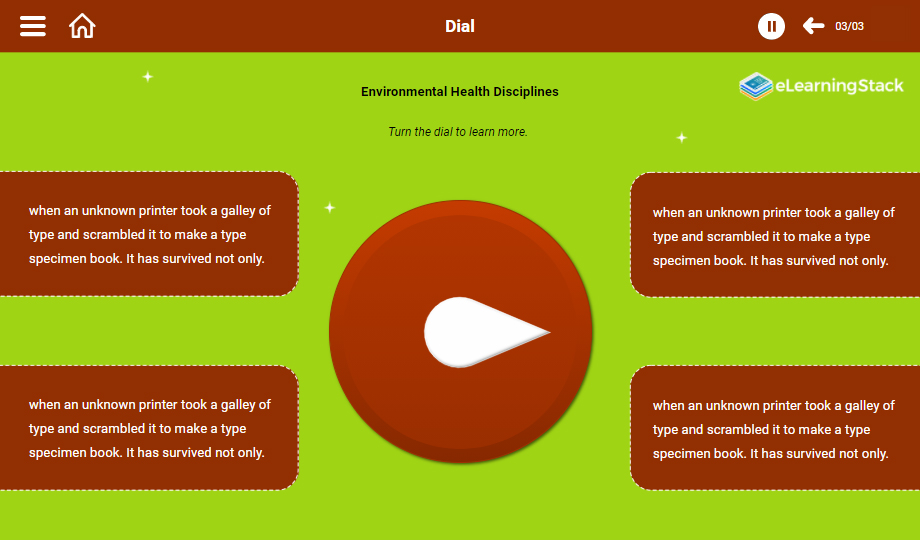 Dial

03/03

eLearningStack

Environmental Health Disciplines

Turn the dial to learn more.

when an unknown printer took a galley of type and scrambled it to make a type specimen book. It has survived not only.

when an unknown printer took a galley of type and scrambled it to make a type specimen book. It has survived not only.

when an unknown printer took a galley of type and scrambled it to make a type specimen book. It has survived not only.

when an unknown printer took a galley of type and scrambled it to make a type specimen book. It has survived not only.